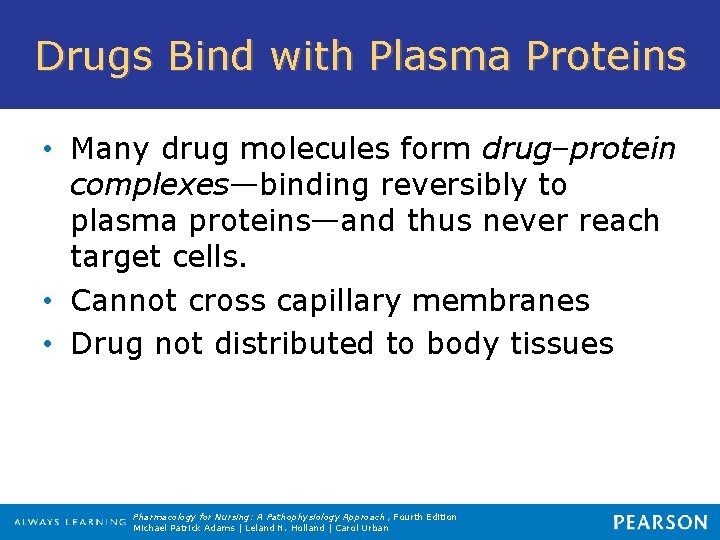 Drugs Bind with Plasma Proteins

• Many drug molecules form drug–protein complexes—binding reversibly to plasma proteins—and thus never reach target cells.

• Cannot cross capillary membranes

• Drug not distributed to body tissues

ALWAYS LEARNING Pharmacology for Nursing: A Pathophysiology Approach, Fourth Edition
Michael Patrick Adams | Leland N. Holland | Carol Urban

PEARSON